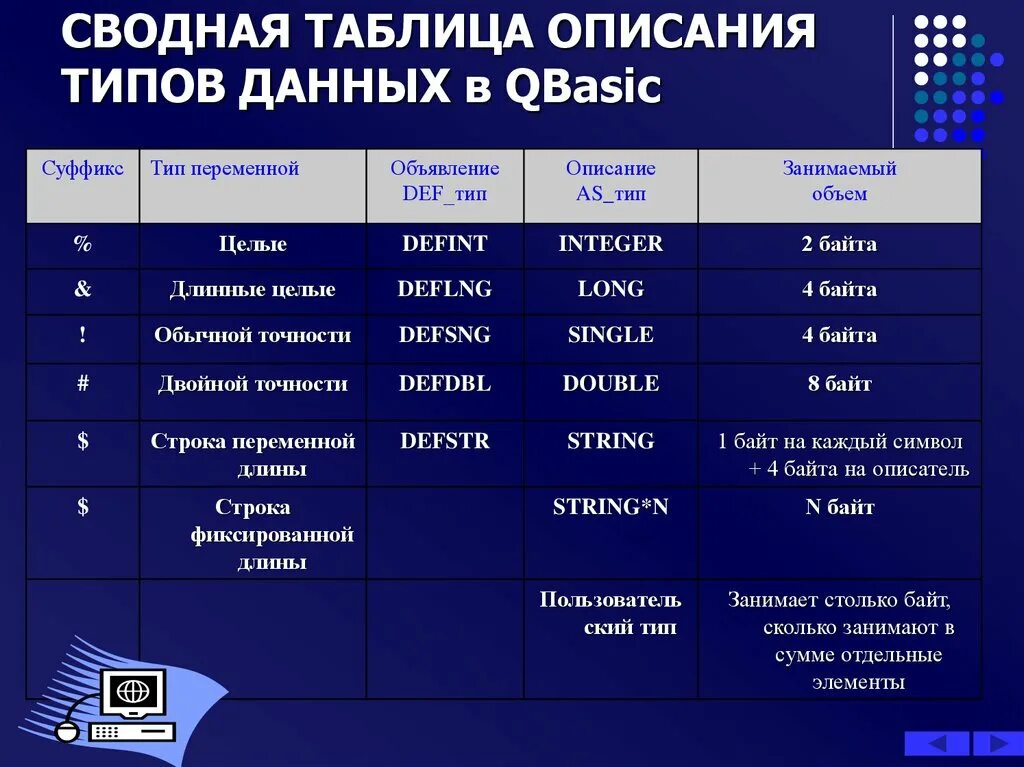 СВОДНАЯ ТАБЛИЦА ОПИСАНИЯ ТИПОВ ДАННЫХ в QBasic

| Суффикс | Тип переменной | Объявление DEF_тип | Описание AS_тип | Занимаемый объем |
|---|---|---|---|---|
| % | Целые | DEFINT | INTEGER | 2 байта |
| & | Длинные целые | DEFLNG | LONG | 4 байта |
| ! | Обычной точности | DEFSNG | SINGLE | 4 байта |
| # | Двойной точности | DEFDBL | DOUBLE | 8 байт |
| $ | Строка переменной длины | DEFSTR | STRING | 1 байт на каждый символ + 4 байта на описатель |
| $ | Строка фиксированной длины | | STRING*N | N байт |
| | | | Пользовательский тип | Занимает столько байт, сколько занимают в сумме отдельные элементы |